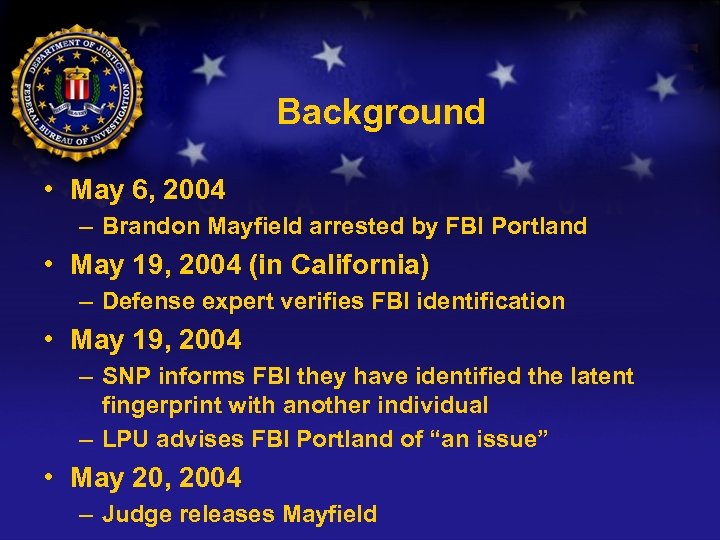 DEPARTMENT OF JUSTICE
FEDERAL BUREAU OF INVESTIGATION

Background

• May 6, 2004
– Brandon Mayfield arrested by FBI Portland
• May 19, 2004 (in California)
– Defense expert verifies FBI identification
• May 19, 2004
– SNP informs FBI they have identified the latent fingerprint with another individual
– LPU advises FBI Portland of “an issue”
• May 20, 2004
– Judge releases Mayfield